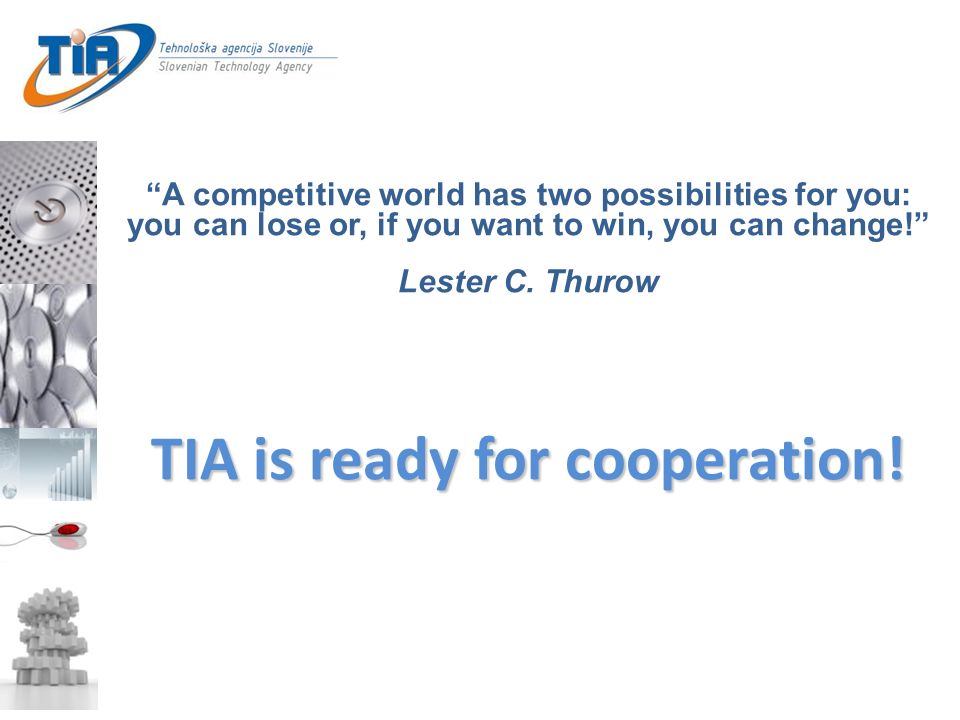 TIA
Tehnološka agencija Slovenije
Slovenian Technology Agency

“A competitive world has two possibilities for you: you can lose or, if you want to win, you can change!”

Lester C. Thurow

TIA is ready for cooperation!